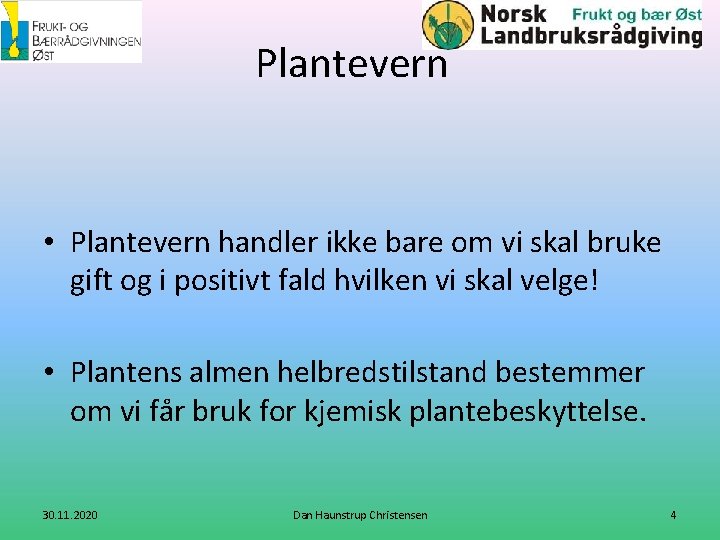 FRUKT- OG BÆRRÅDGIVNINGEN ØST

Norsk Landbruksrådgiving Frukt og bær Øst

Plantevern

• Plantevern handler ikke bare om vi skal bruke gift og i positivt fald hvilken vi skal velge!

• Plantens almen helbredstilstand bestemmer om vi får bruk for kjemisk plantebeskyttelse.

30.11.2020

Dan Haunstrup Christensen

4